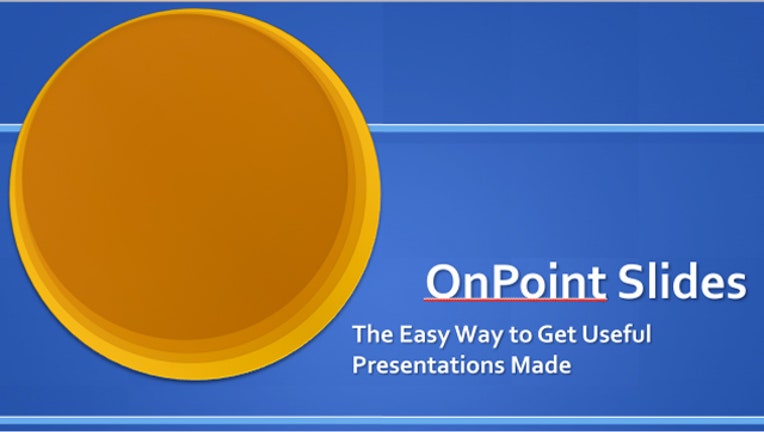 OnPoint Slides

The Easy Way to Get Useful Presentations Made